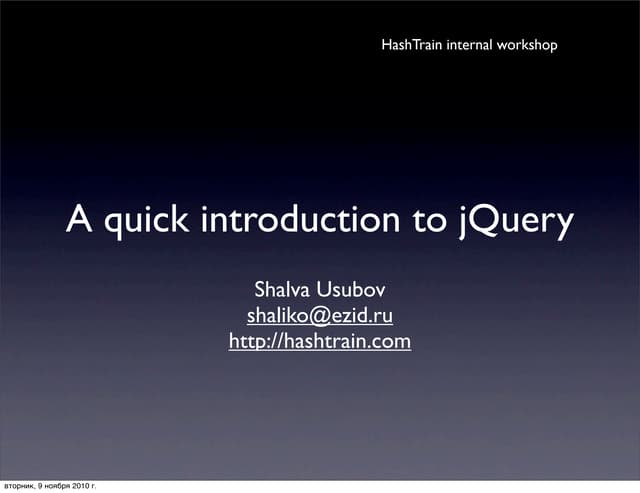 HashTrain internal workshop

A quick introduction to jQuery

Shalva Usubov
shaliko@ezid.ru
http://hashtrain.com

вторник, 9 ноября 2010 г.